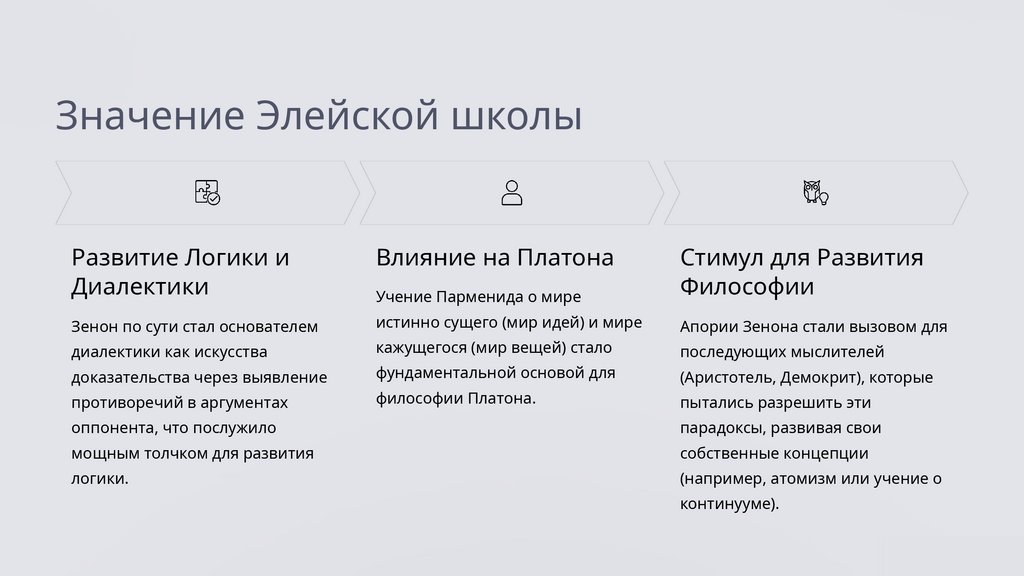 Значение Элейской школы

Развитие Логики и Диалектики

Зенон по сути стал основателем диалектики как искусства доказательства через выявление противоречий в аргументах оппонента, что послужило мощным толчком для развития логики.

Влияние на Платона

Учение Парменида о мире истинно сущего (мир идей) и мире кажущегося (мир вещей) стало фундаментальной основой для философии Платона.

Стимул для Развития Философии

Апории Зенона стали вызовом для последующих мыслителей (Аристотель, Демокрит), которые пытались разрешить эти парадоксы, развивая свои собственные концепции (например, атомизм или учение о континууме).